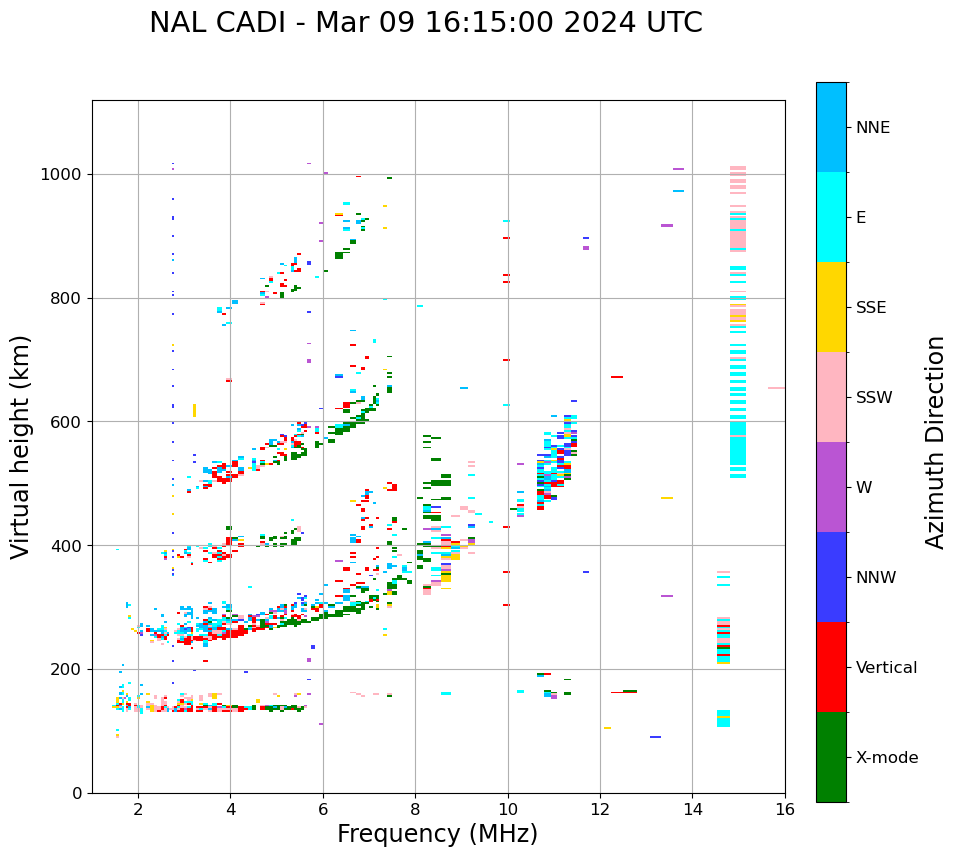 NAL CADI - Mar 09 16:15:00 2024 UTC

Virtual height (km)

1000
800
600
400
200
0

2
4
6
8
10
12
14
16

Frequency (MHz)

NNE
E
SSE
SSW
W
NNW
Vertical
X-mode

Azimuth Direction